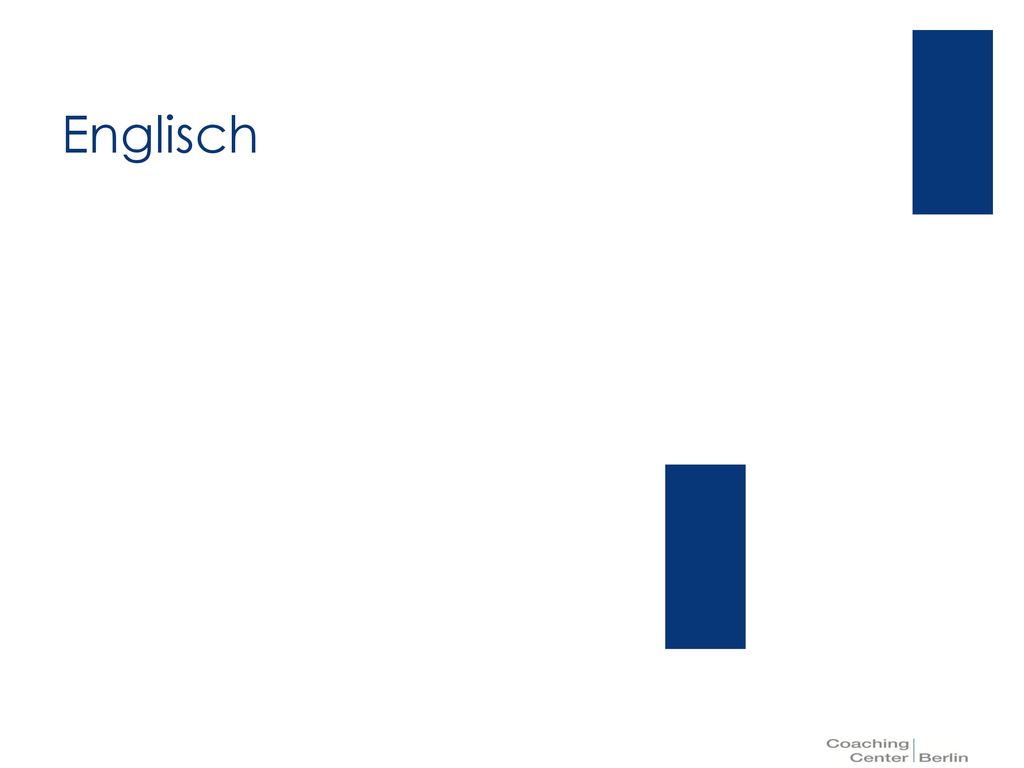 Englisch

Coaching
Center Berlin